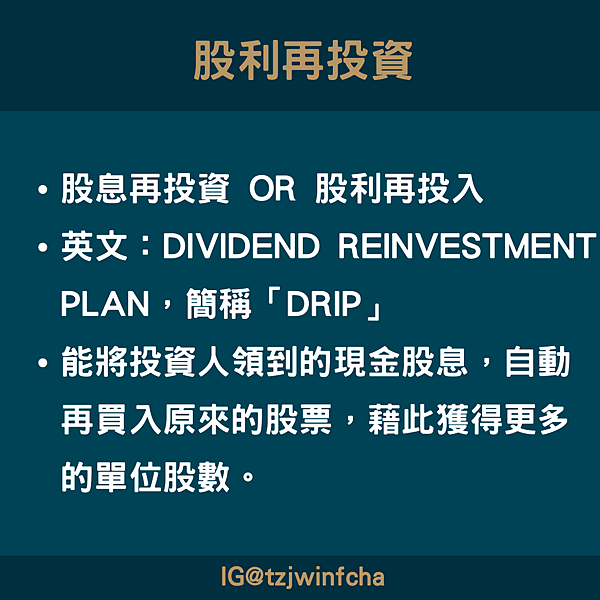 股利再投資

• 股息再投資 OR 股利再投入

• 英文：DIVIDEND REINVESTMENT PLAN，簡稱「DRIP」

• 能將投資人領到的現金股息，自動再買入原來的股票，藉此獲得更多的單位股數。

IG@tzjwinfcha